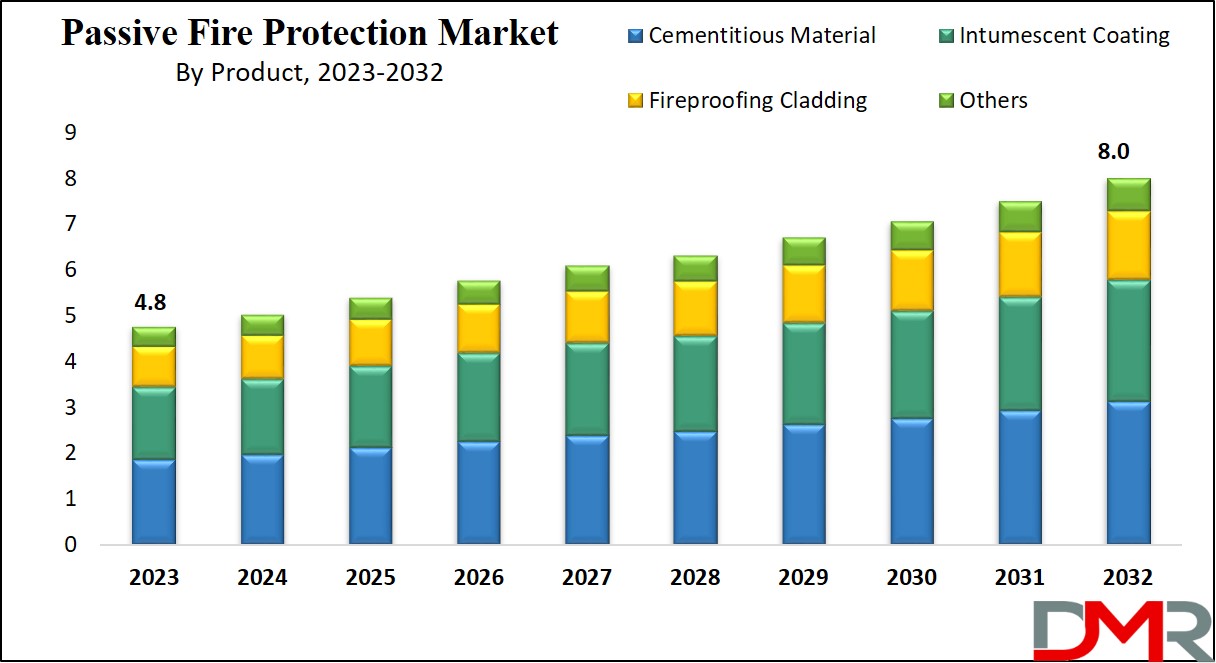 Passive Fire Protection Market
By Product, 2023-2032

Cementitious Material
Intumescent Coating
Fireproofing Cladding
Others

9
8
7
6
5
4
3
2
1
0

4.8
8.0

2023
2024
2025
2026
2027
2028
2029
2030
2031
2032

DMR